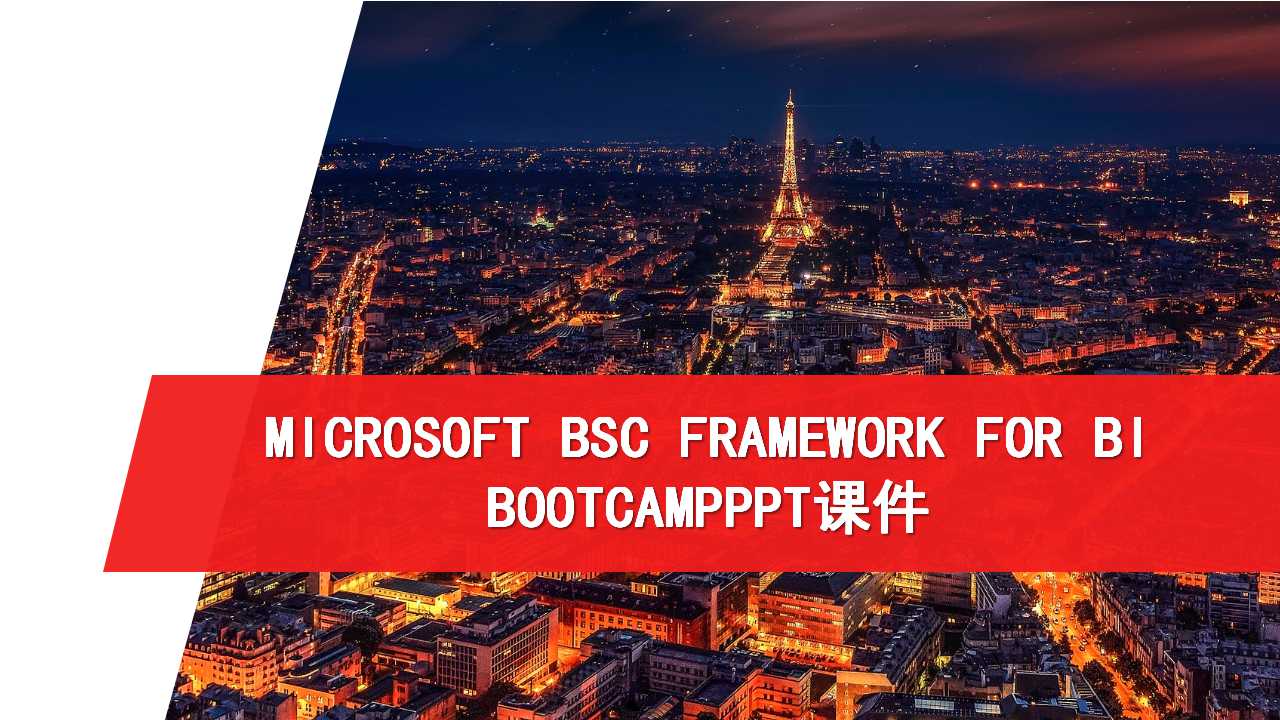 MICROSOFT BSC FRAMEWORK FOR BI BOOTCAMPPPT课件